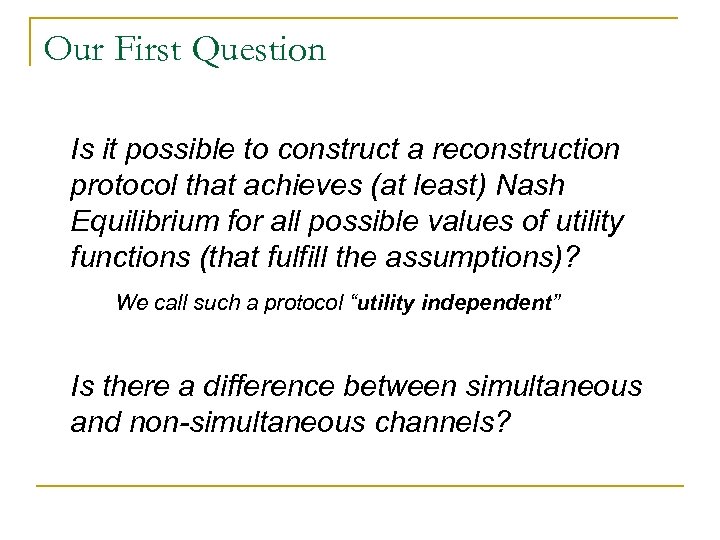 Our First Question

Is it possible to construct a reconstruction protocol that achieves (at least) Nash Equilibrium for all possible values of utility functions (that fulfill the assumptions)?

We call such a protocol “utility independent”

Is there a difference between simultaneous and non-simultaneous channels?